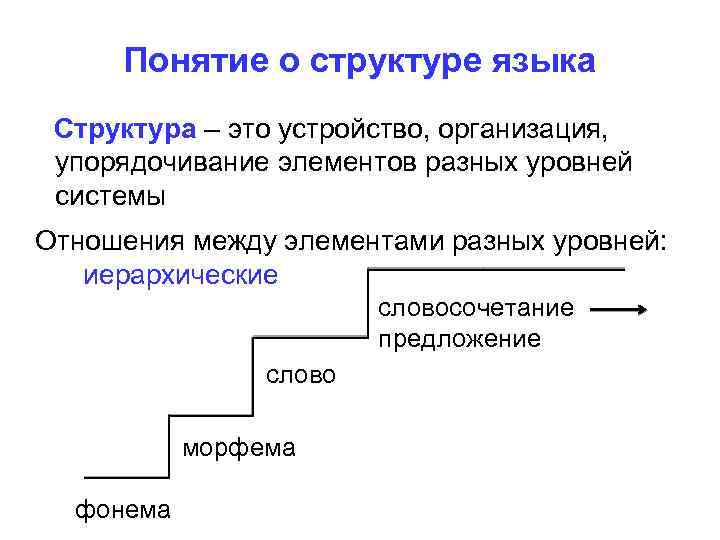 Понятие о структуре языка

Структура – это устройство, организация, упорядочивание элементов разных уровней системы

Отношения между элементами разных уровней:
иерархические

словосочетание
предложение

слово

морфема

фонема